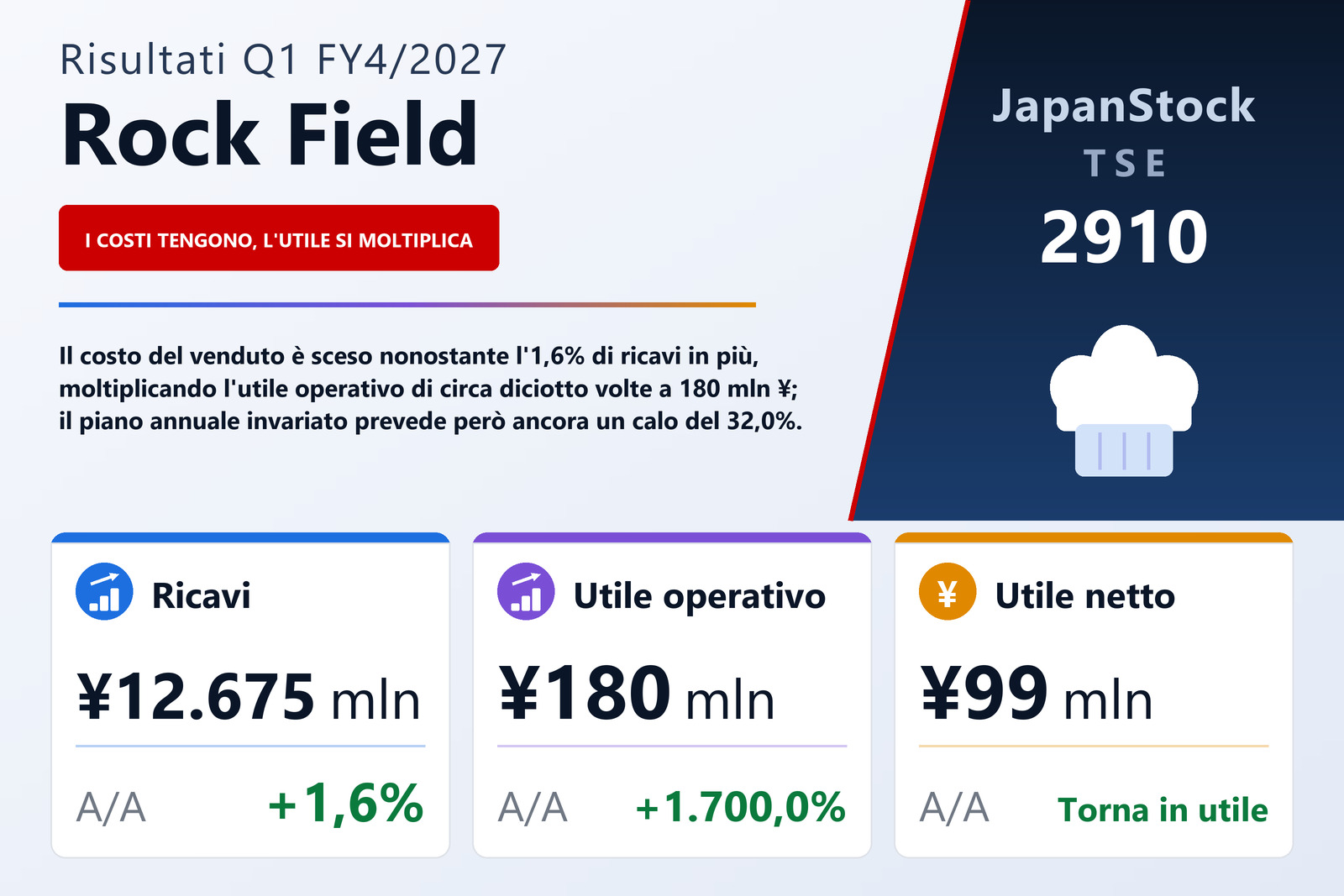 Risultati Q1 FY4/2027

Rock Field

I COSTI TENGONO, L'UTILE SI MOLTIPLICA

Il costo del venduto è sceso nonostante l'1,6% di ricavi in più, moltiplicando l'utile operativo di circa diciotto volte a 180 mln ¥; il piano annuale invariato prevede però ancora un calo del 32,0%.

JapanStock
TSE
2910

Ricavi
¥12.675 mln
A/A +1,6%

Utile operativo
¥180 mln
A/A +1.700,0%

¥
Utile netto
¥99 mln
A/A Torna in utile